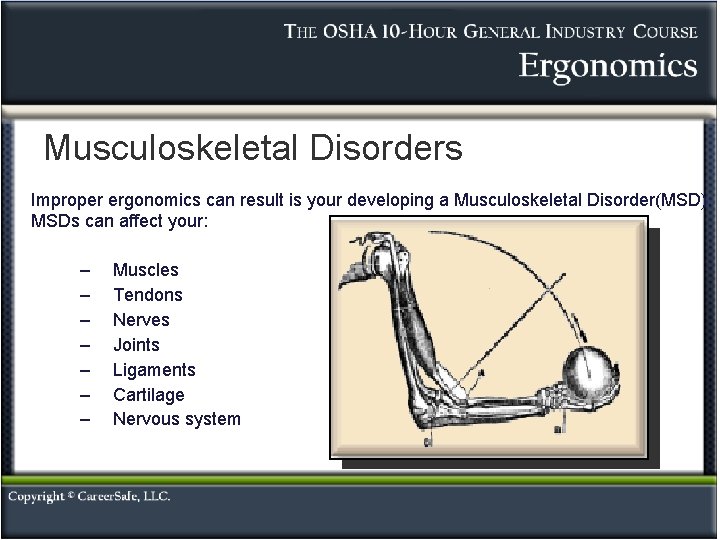 THE OSHA 10-HOUR GENERAL INDUSTRY COURSE
Ergonomics

Musculoskeletal Disorders

Improper ergonomics can result is your developing a Musculoskeletal Disorder(MSD)
MSDs can affect your:

– Muscles
– Tendons
– Nerves
– Joints
– Ligaments
– Cartilage
– Nervous system

Copyright © CareerSafe, LLC.